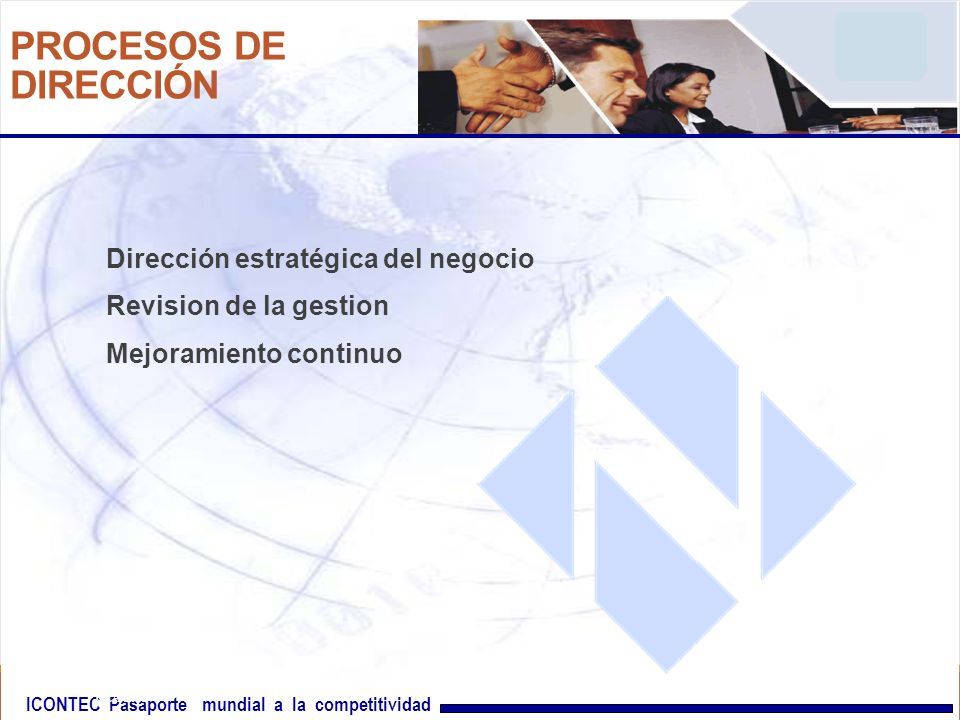 PROCESOS DE DIRECCIÓN

Dirección estratégica del negocio

Revision de la gestion

Mejoramiento continuo

ICONTEC Pasaporte mundial a la competitividad